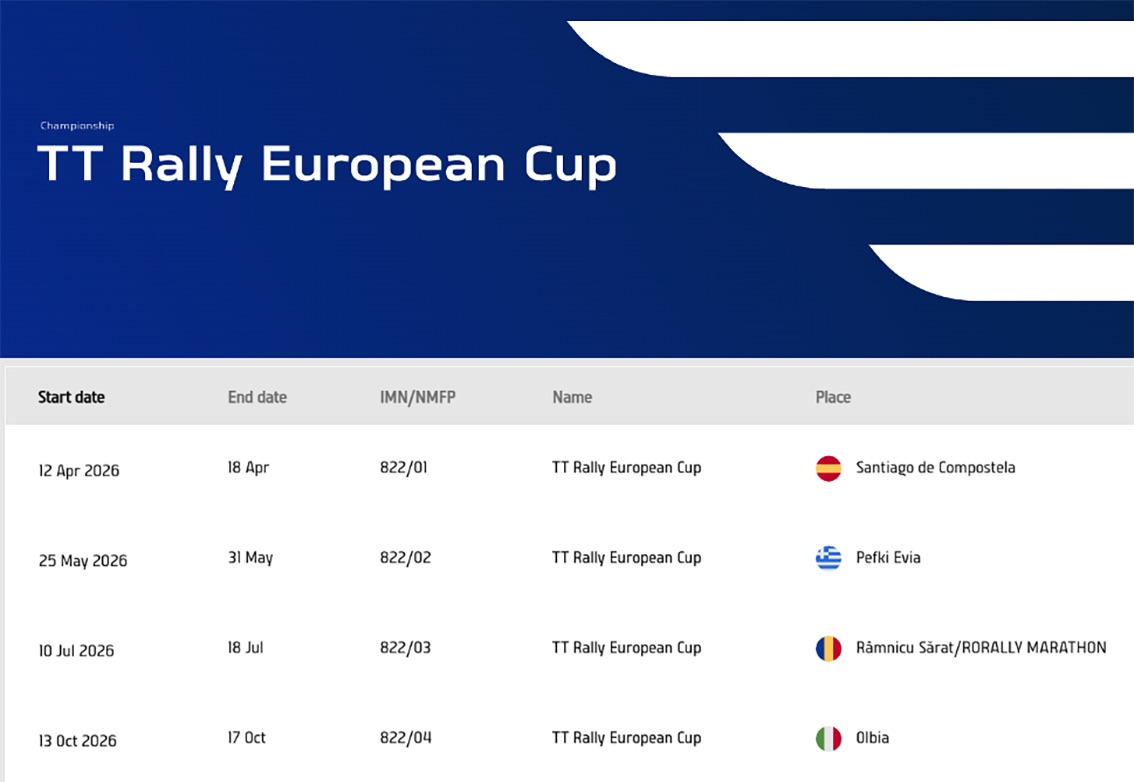 Championship

TT Rally European Cup

| Start date | End date | IMN/NMFP | Name | Place |
|---|---|---|---|---|
| 12 Apr 2026 | 18 Apr | 822/01 | TT Rally European Cup | Santiago de Compostela |
| 25 May 2026 | 31 May | 822/02 | TT Rally European Cup | Pefki Evia |
| 10 Jul 2026 | 18 Jul | 822/03 | TT Rally European Cup | Râmnicu Sărat/RORALLY MARATHON |
| 13 Oct 2026 | 17 Oct | 822/04 | TT Rally European Cup | Olbia |